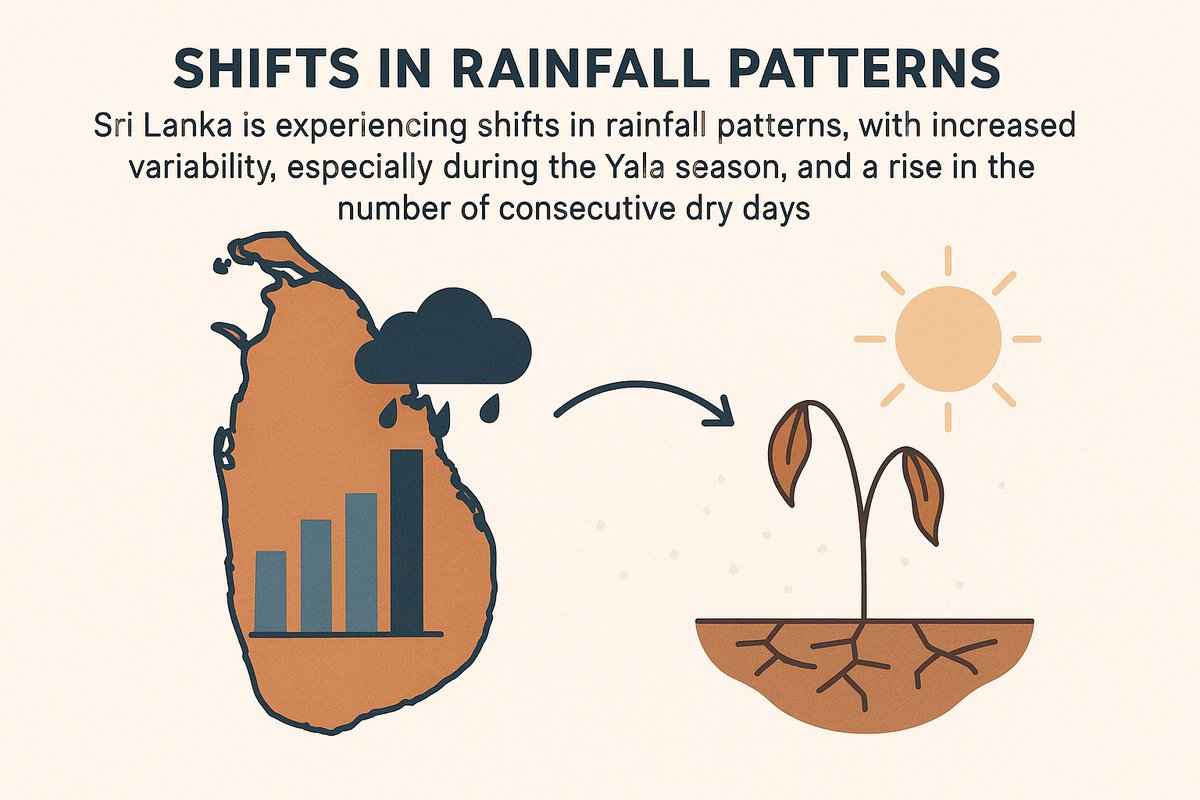 SHIFTS IN RAINFALL PATTERNS

Sri Lanka is experiencing shifts in rainfall patterns, with increased variability, especially during the Yala season, and a rise in the number of consecutive dry days